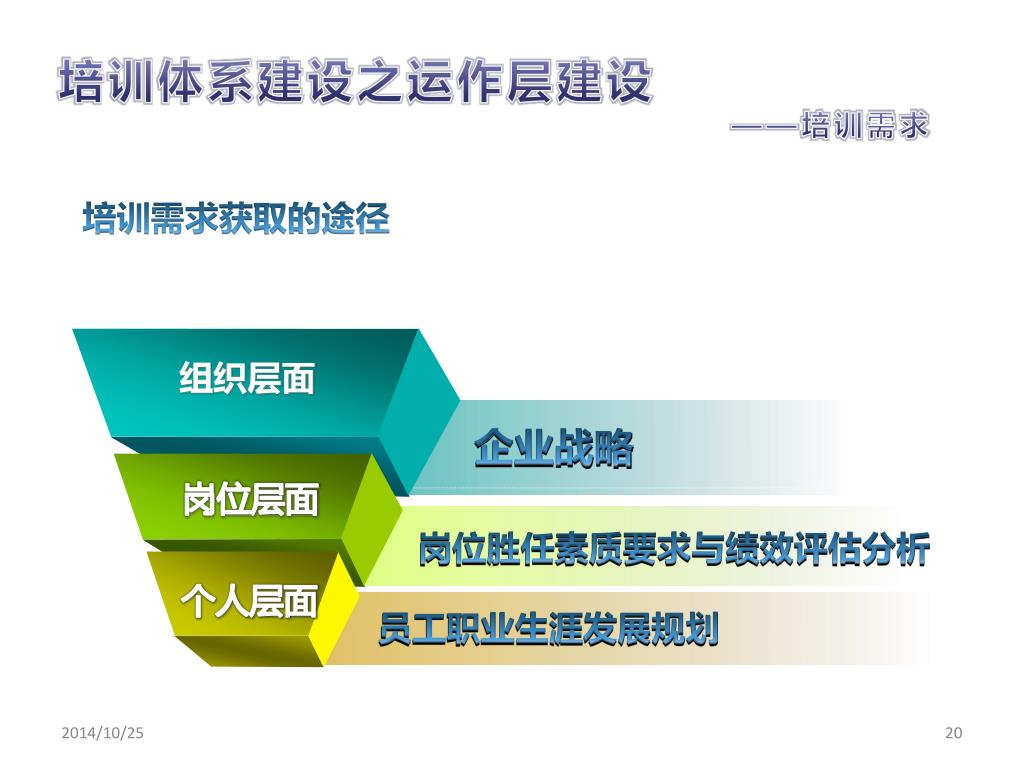 培训体系建设之运作层建设

——培训需求

培训需求获取的途径

组织层面

企业战略

岗位层面

岗位胜任素质要求与绩效评估分析

个人层面

员工职业生涯发展规划

2014/10/25

20